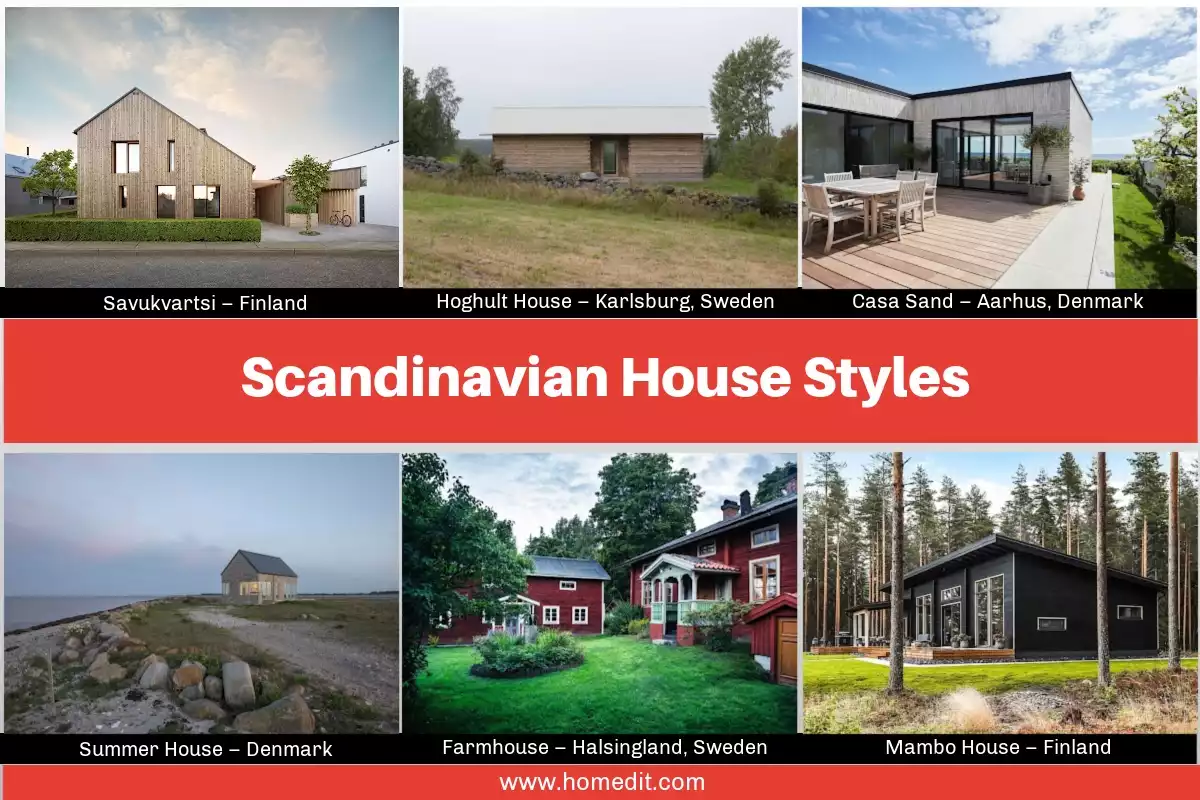 Savukvartsi – Finland

Hoghult House – Karlsburg, Sweden

Casa Sand – Aarhus, Denmark

Scandinavian House Styles

Summer House – Denmark

Farmhouse – Halsingland, Sweden

Mambo House – Finland

www.homedit.com